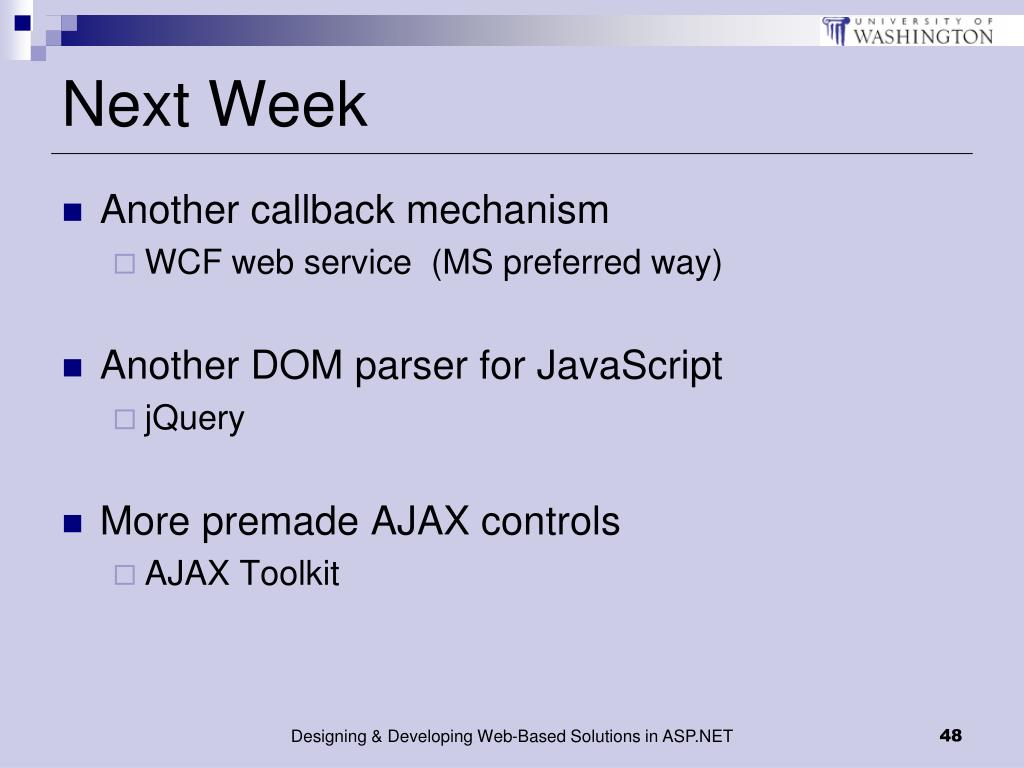 UNIVERSITY OF WASHINGTON

Next Week

Another callback mechanism
WCF web service (MS preferred way)

Another DOM parser for JavaScript
jQuery

More premade AJAX controls
AJAX Toolkit

Designing & Developing Web-Based Solutions in ASP.NET

48